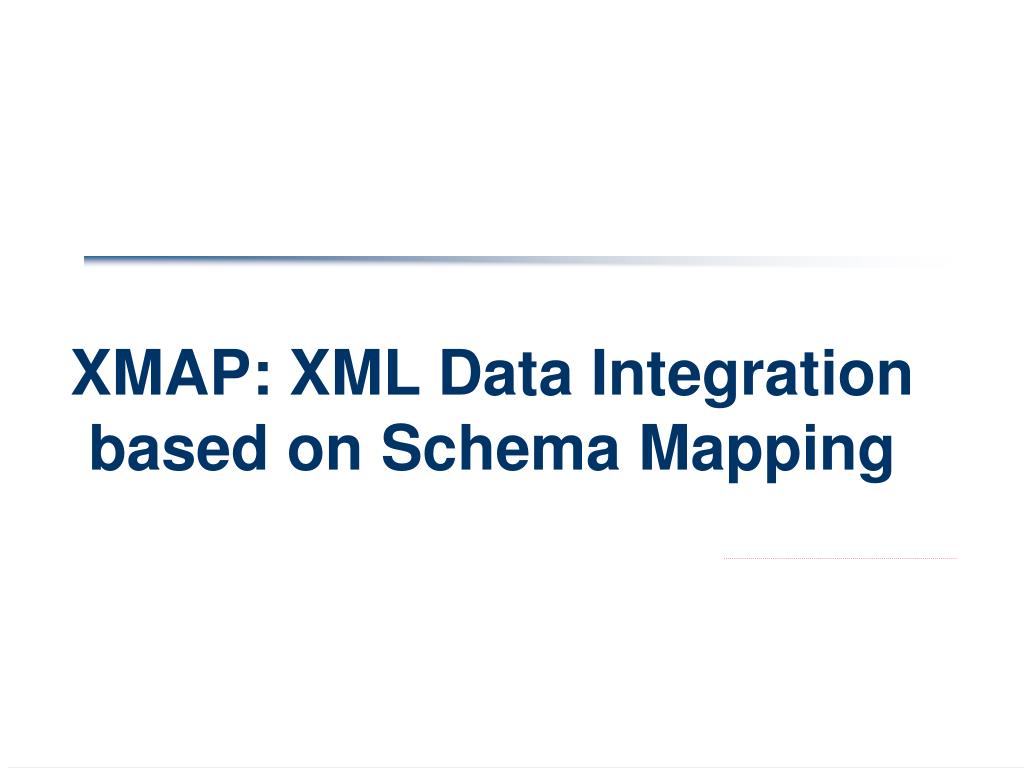 XMAP: XML Data Integration based on Schema Mapping